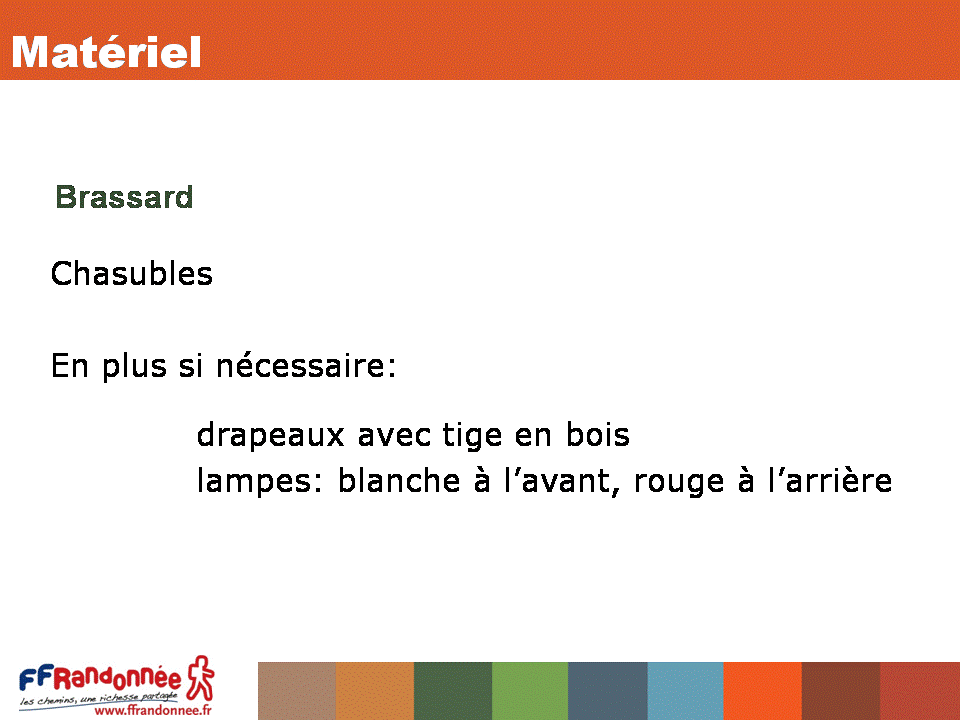 Matériel

Brassard

Chasubles

En plus si nécessaire:

drapeaux avec tige en bois
lampes: blanche à l’avant, rouge à l’arrière

FFRandonnée
les chemins, une richesse partagée
www.ffrandonnee.fr